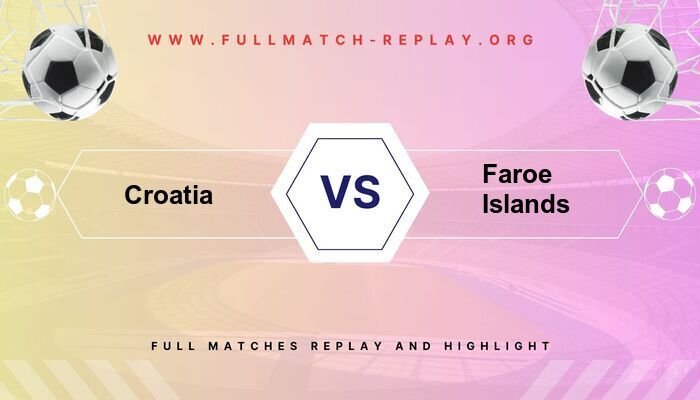 WWW.FULLMATCH-REPLAY.ORG

Croatia

VS

Faroe Islands

FULL MATCHES REPLAY AND HIGHLIGHT